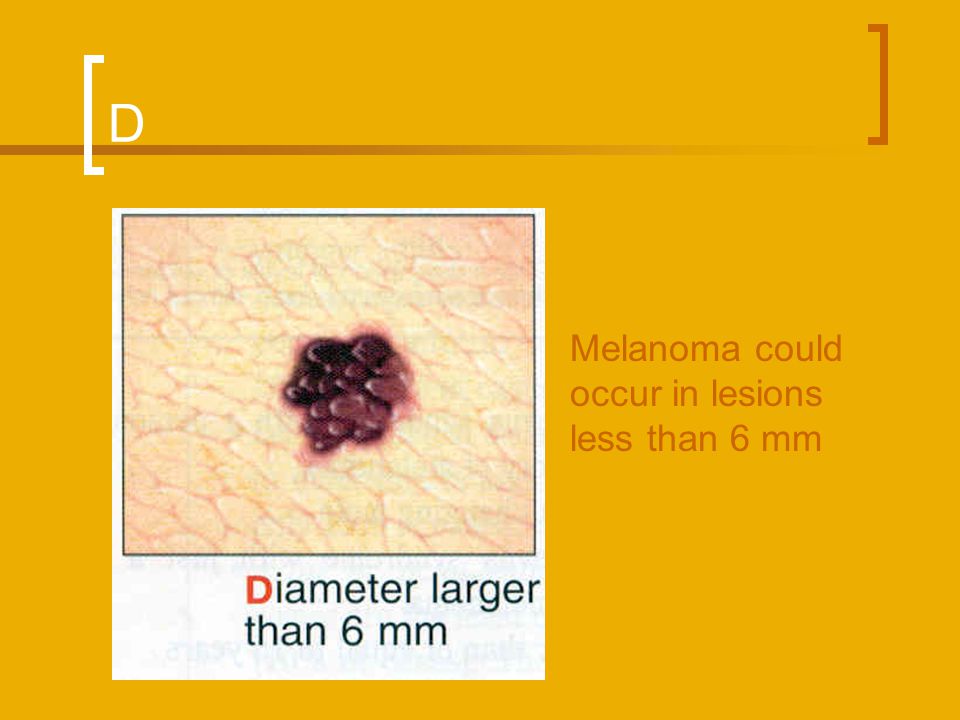 D

Diameter larger than 6 mm

Melanoma could occur in lesions less than 6 mm